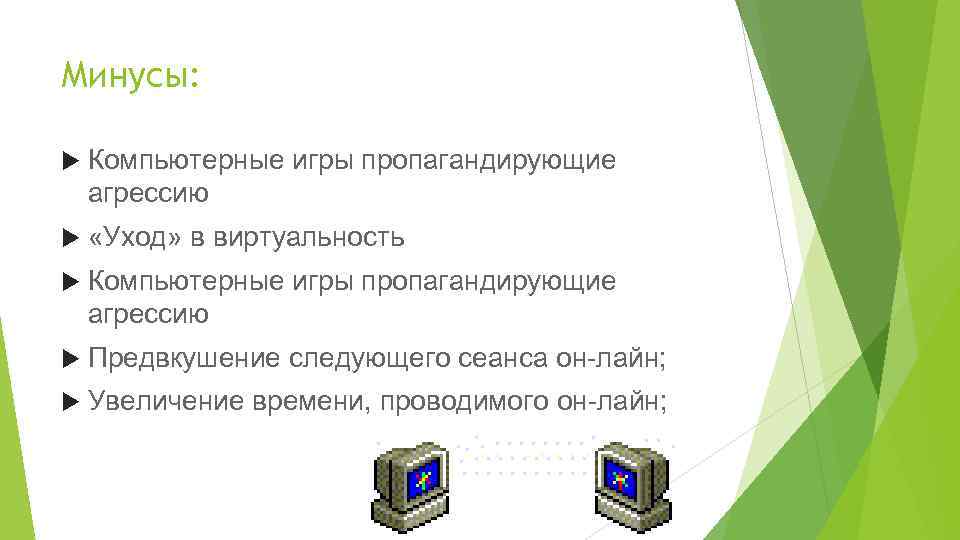 Минусы:

Компьютерные игры пропагандирующие агрессию

«Уход» в виртуальность

Компьютерные игры пропагандирующие агрессию

Предвкушение следующего сеанса он-лайн;

Увеличение времени, проводимого он-лайн;